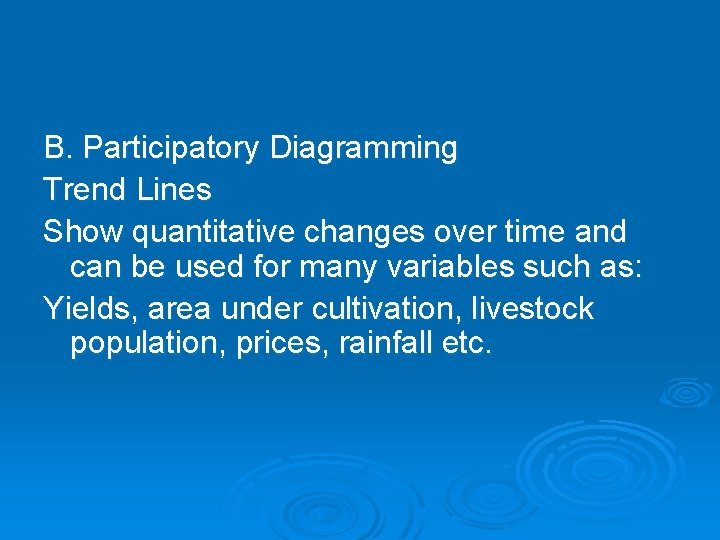 B. Participatory Diagramming

Trend Lines

Show quantitative changes over time and can be used for many variables such as:

Yields, area under cultivation, livestock population, prices, rainfall etc.